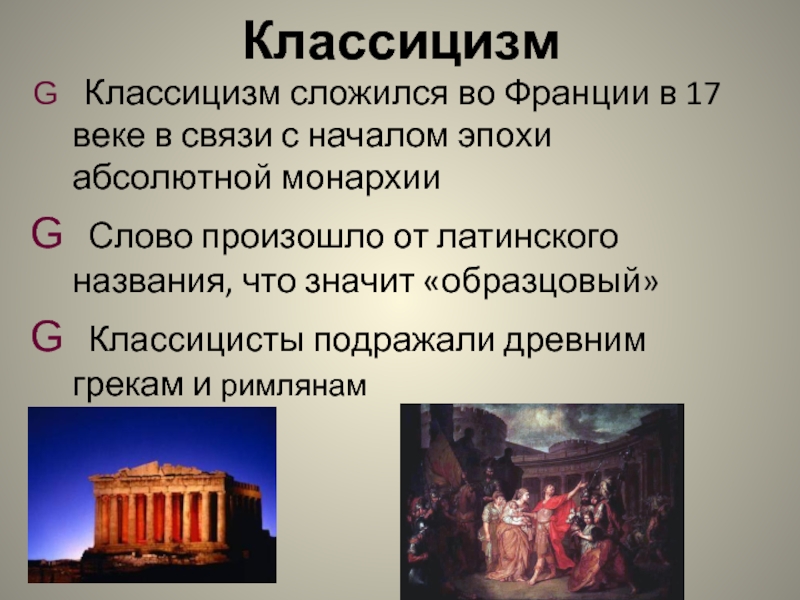 Классицизм

G Классицизм сложился во Франции в 17 веке в связи с началом эпохи абсолютной монархии

G Слово произошло от латинского названия, что значит «образцовый»

G Классицисты подражали древним грекам и римлянам